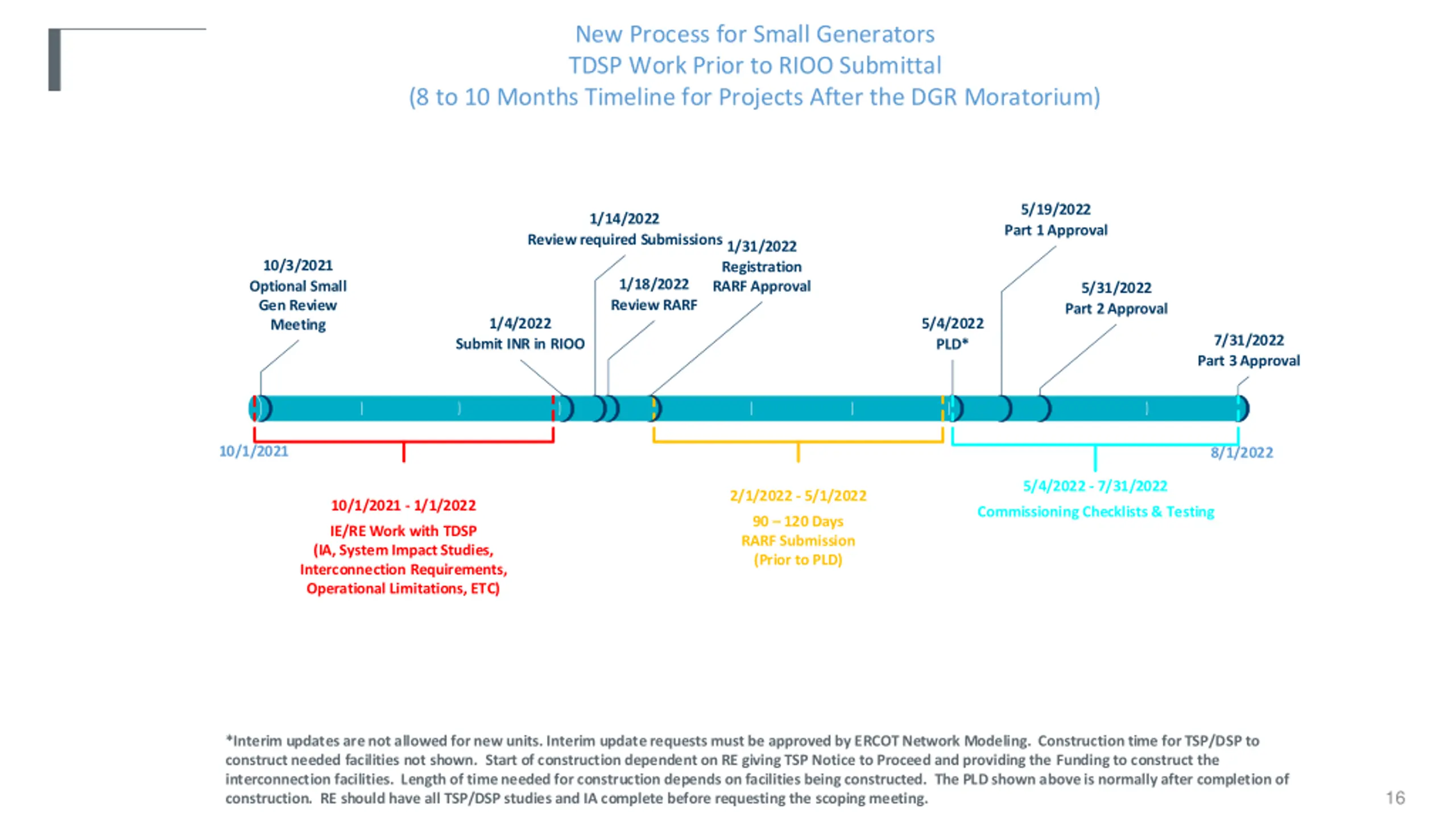 New Process for Small Generators
TDSP Work Prior to RIOO Submittal
(8 to 10 Months Timeline for Projects After the DGR Moratorium)

10/3/2021
Optional Small Gen Review Meeting

1/4/2022
Submit INR in RIOO

1/14/2022
Review required Submissions

1/18/2022
Review RARF

1/31/2022
Registration RARF Approval

5/4/2022
PLD*

5/19/2022
Part 1 Approval

5/31/2022
Part 2 Approval

7/31/2022
Part 3 Approval

10/1/2021

8/1/2022

10/1/2021 - 1/1/2022
IE/RE Work with TDSP
(IA, System Impact Studies, Interconnection Requirements, Operational Limitations, ETC)

2/1/2022 - 5/1/2022
90 – 120 Days
RARF Submission
(Prior to PLD)

5/4/2022 - 7/31/2022
Commissioning Checklists & Testing

*Interim updates are not allowed for new units. Interim update requests must be approved by ERCOT Network Modeling. Construction time for TSP/DSP to construct needed facilities not shown. Start of construction dependent on RE giving TSP Notice to Proceed and providing the Funding to construct the interconnection facilities. Length of time needed for construction depends on facilities being constructed. The PLD shown above is normally after completion of construction. RE should have all TSP/DSP studies and IA complete before requesting the scoping meeting.

16